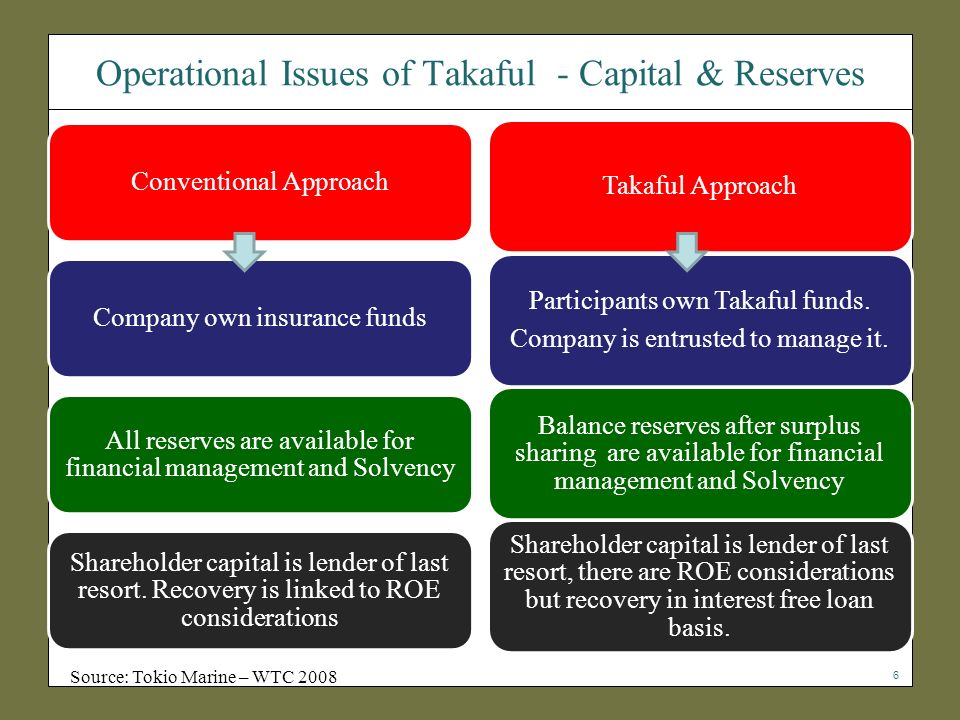 Operational Issues of Takaful - Capital & Reserves

Conventional Approach

Company own insurance funds

All reserves are available for financial management and Solvency

Shareholder capital is lender of last resort. Recovery is linked to ROE considerations

Takaful Approach

Participants own Takaful funds.

Company is entrusted to manage it.

Balance reserves after surplus sharing are available for financial management and Solvency

Shareholder capital is lender of last resort, there are ROE considerations but recovery in interest free loan basis.

Source: Tokio Marine – WTC 2008

6